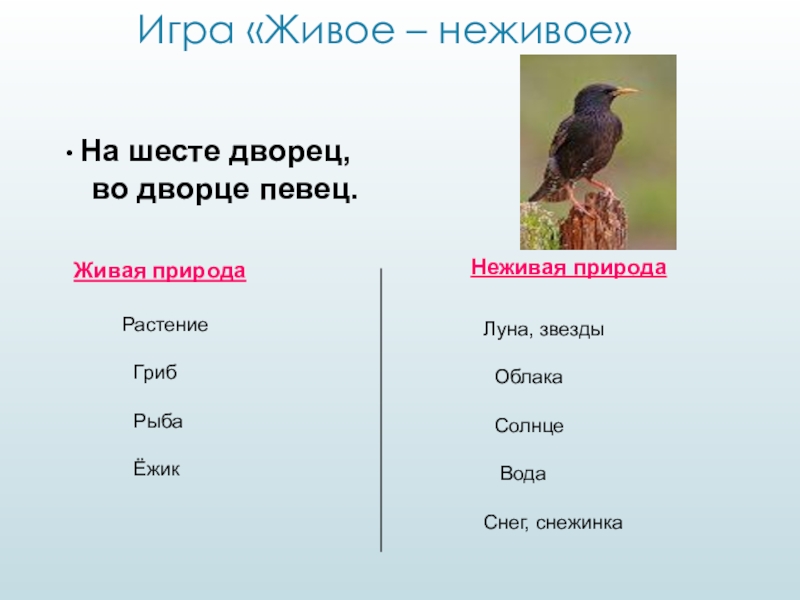 Игра «Живое – неживое»

• На шесте дворец,
во дворце певец.

Живая природа

Растение

Гриб

Рыба

Ёжик

Неживая природа

Луна, звезды

Облака

Солнце

Вода

Снег, снежинка